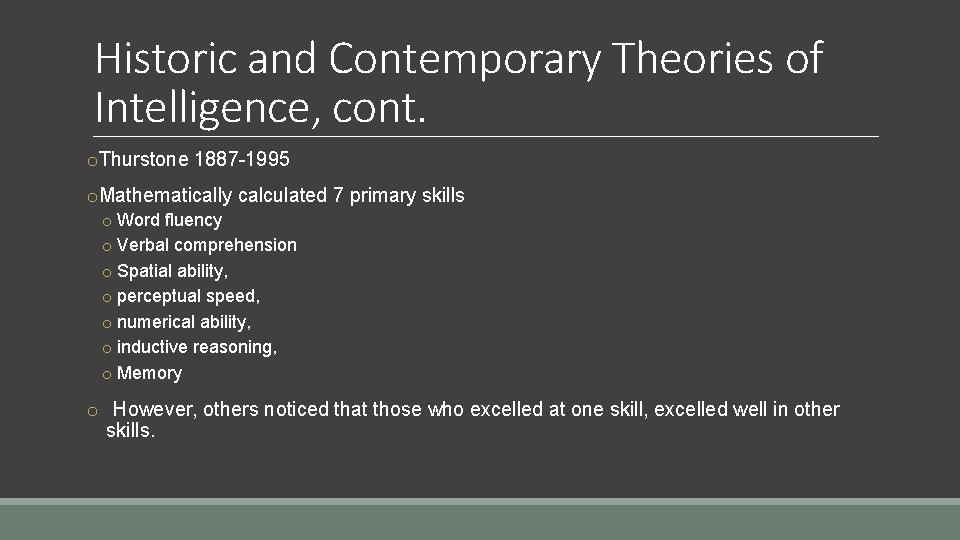 Historic and Contemporary Theories of Intelligence, cont.

o Thurstone 1887-1995

o Mathematically calculated 7 primary skills

o Word fluency
o Verbal comprehension
o Spatial ability,
o perceptual speed,
o numerical ability,
o inductive reasoning,
o Memory

o However, others noticed that those who excelled at one skill, excelled well in other skills.